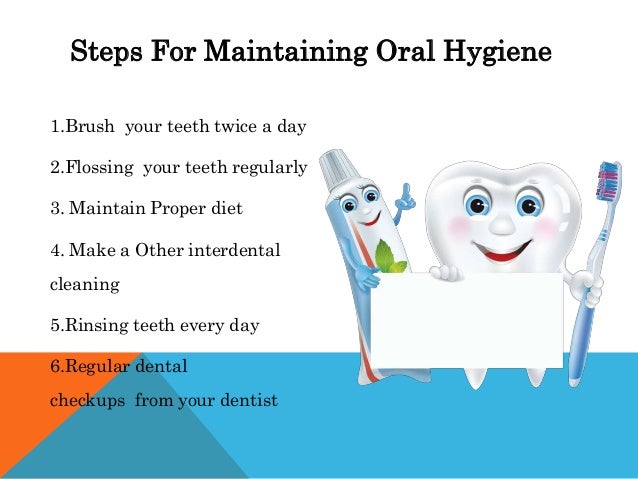 Steps For Maintaining Oral Hygiene

1.Brush your teeth twice a day

2.Flossing your teeth regularly

3. Maintain Proper diet

4. Make a Other interdental cleaning

5.Rinsing teeth every day

6.Regular dental checkups from your dentist